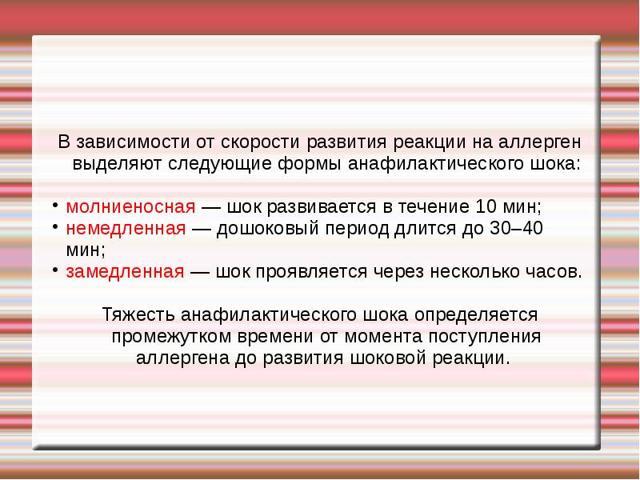 В зависимости от скорости развития реакции на аллерген выделяют следующие формы анафилактического шока:

• молниеносная — шок развивается в течение 10 мин;
• немедленная — дошоковый период длится до 30–40 мин;
• замедленная — шок проявляется через несколько часов.

Тяжесть анафилактического шока определяется промежутком времени от момента поступления аллергена до развития шоковой реакции.